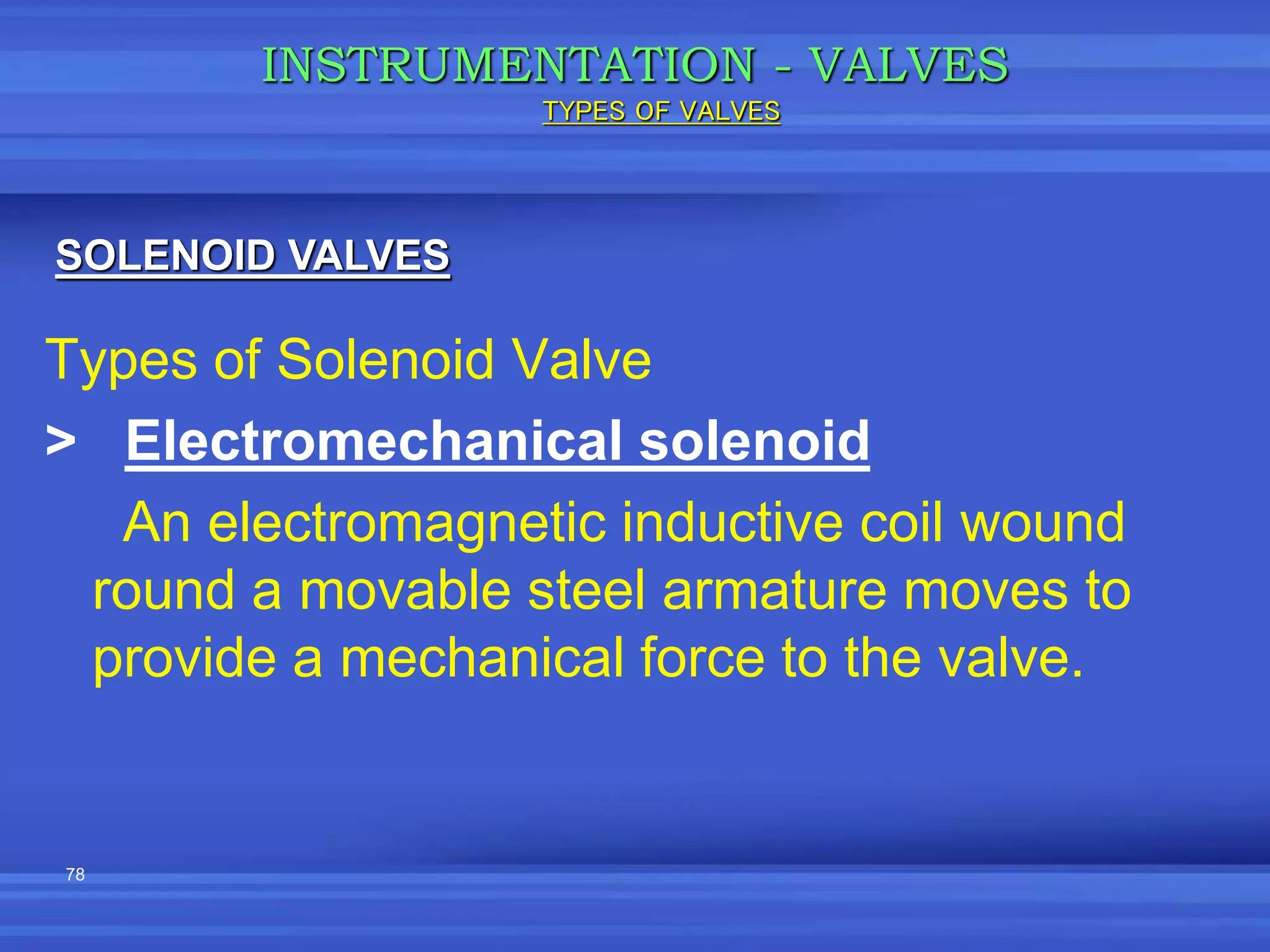 INSTRUMENTATION - VALVES
TYPES OF VALVES

SOLENOID VALVES

Types of Solenoid Valve

> Electromechanical solenoid

An electromagnetic inductive coil wound round a movable steel armature moves to provide a mechanical force to the valve.

78